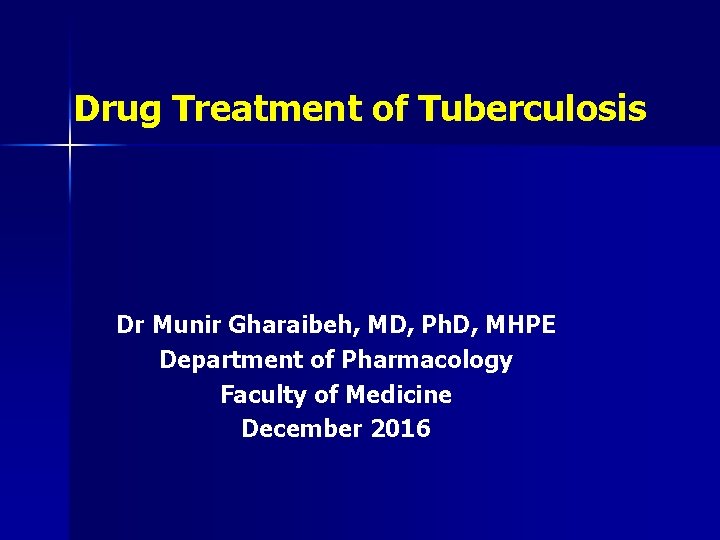 Drug Treatment of Tuberculosis

Dr Munir Gharaibeh, MD, PhD, MHPE
Department of Pharmacology
Faculty of Medicine
December 2016